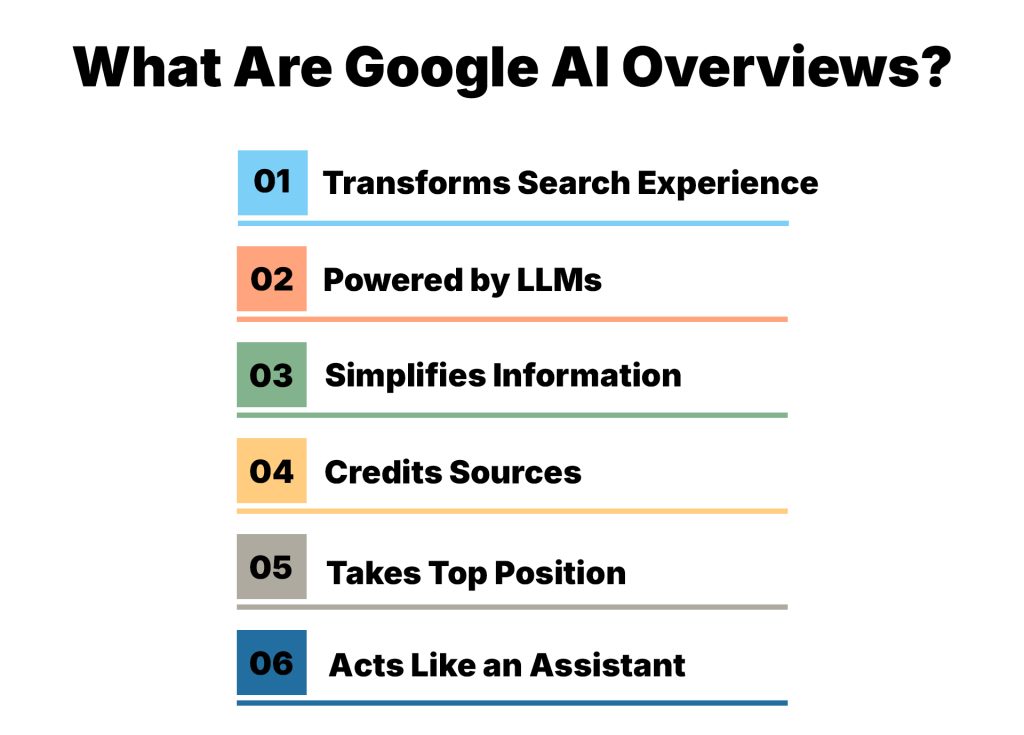 What Are Google AI Overviews?

01 Transforms Search Experience

02 Powered by LLMs

03 Simplifies Information

04 Credits Sources

05 Takes Top Position

06 Acts Like an Assistant